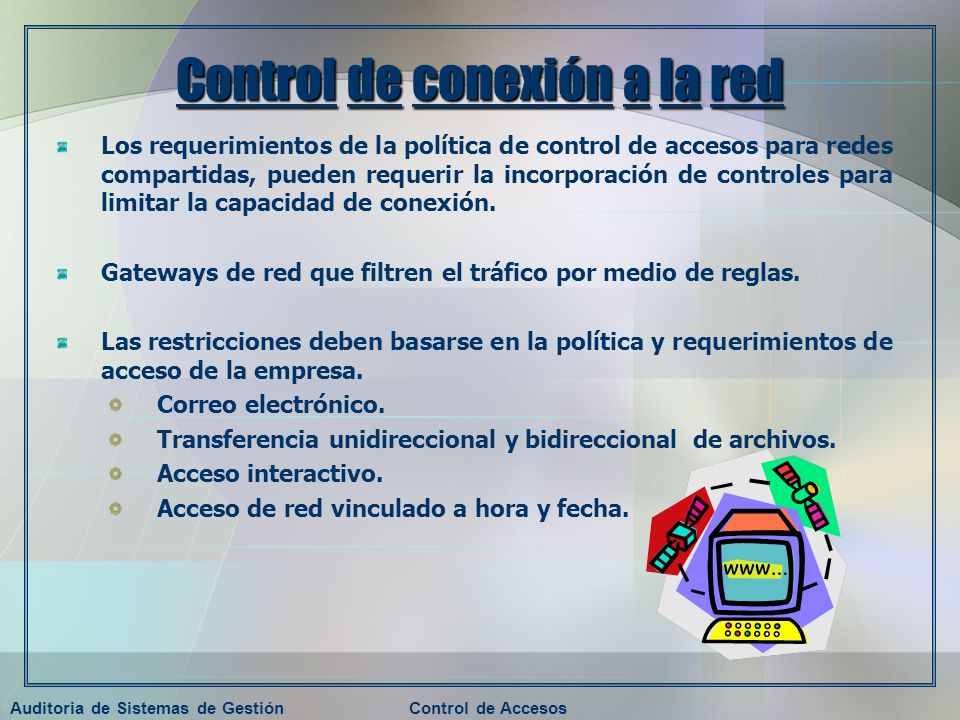 Control de conexión a la red

Los requerimientos de la política de control de accesos para redes compartidas, pueden requerir la incorporación de controles para limitar la capacidad de conexión.

Gateways de red que filtren el tráfico por medio de reglas.

Las restricciones deben basarse en la política y requerimientos de acceso de la empresa.

Correo electrónico.

Transferencia unidireccional y bidireccional de archivos.

Acceso interactivo.

Acceso de red vinculado a hora y fecha.

www...

Auditoria de Sistemas de Gestión Control de Accesos